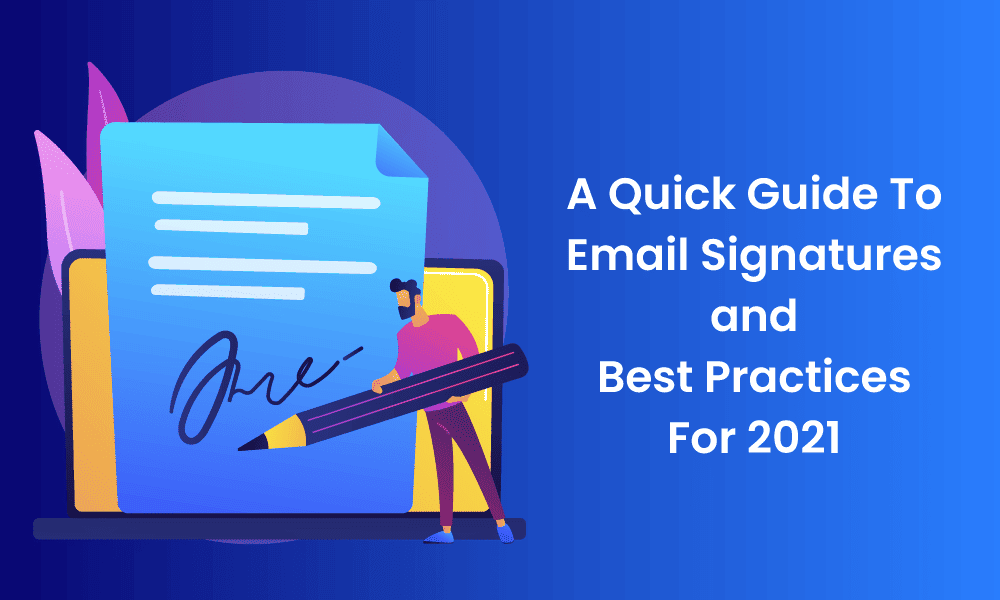 A Quick Guide To Email Signatures and Best Practices For 2021